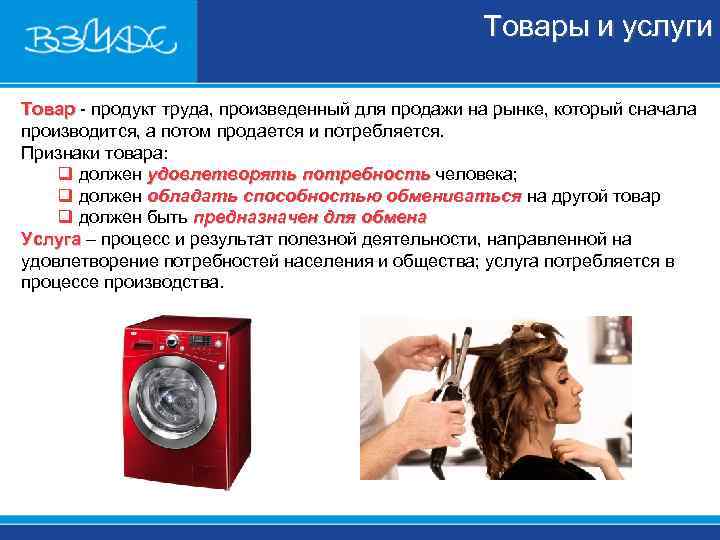 ВЗМАХ

Товары и услуги

Товар - продукт труда, произведенный для продажи на рынке, который сначала производится, а потом продается и потребляется.
Признаки товара:
❑ должен удовлетворять потребность человека;
❑ должен обладать способностью обмениваться на другой товар
❑ должен быть предназначен для обмена
Услуга – процесс и результат полезной деятельности, направленной на удовлетворение потребностей населения и общества; услуга потребляется в процессе производства.